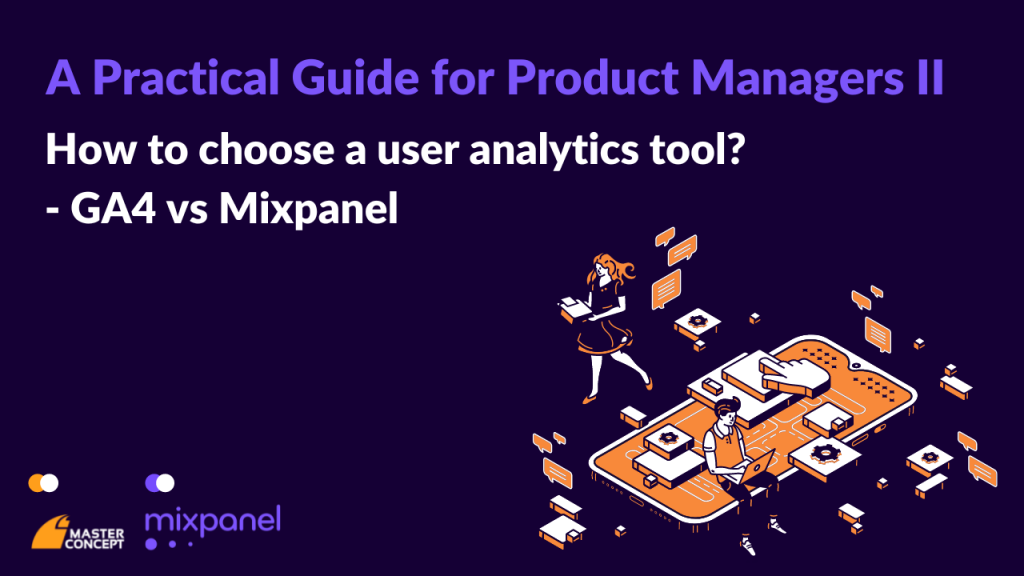 A Practical Guide for Product Managers II

How to choose a user analytics tool?
- GA4 vs Mixpanel

MASTER CONCEPT

mixpanel